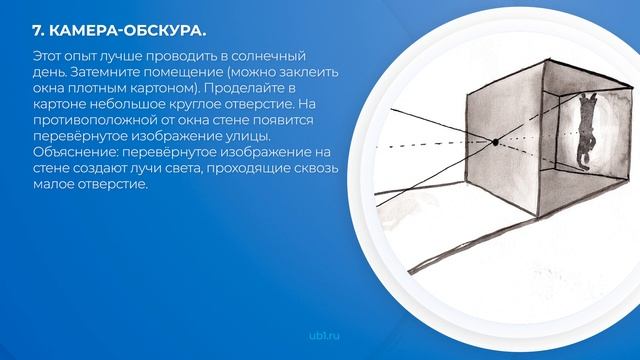 7. КАМЕРА-ОБСКУРА.

Этот опыт лучше проводить в солнечный день. Затемните помещение (можно заклеить окна плотным картоном). Проделайте в картоне небольшое круглое отверстие. На противоположной от окна стене появится перевёрнутое изображение улицы. Объяснение: перевёрнутое изображение на стене создают лучи света, проходящие сквозь малое отверстие.

ub1.ru